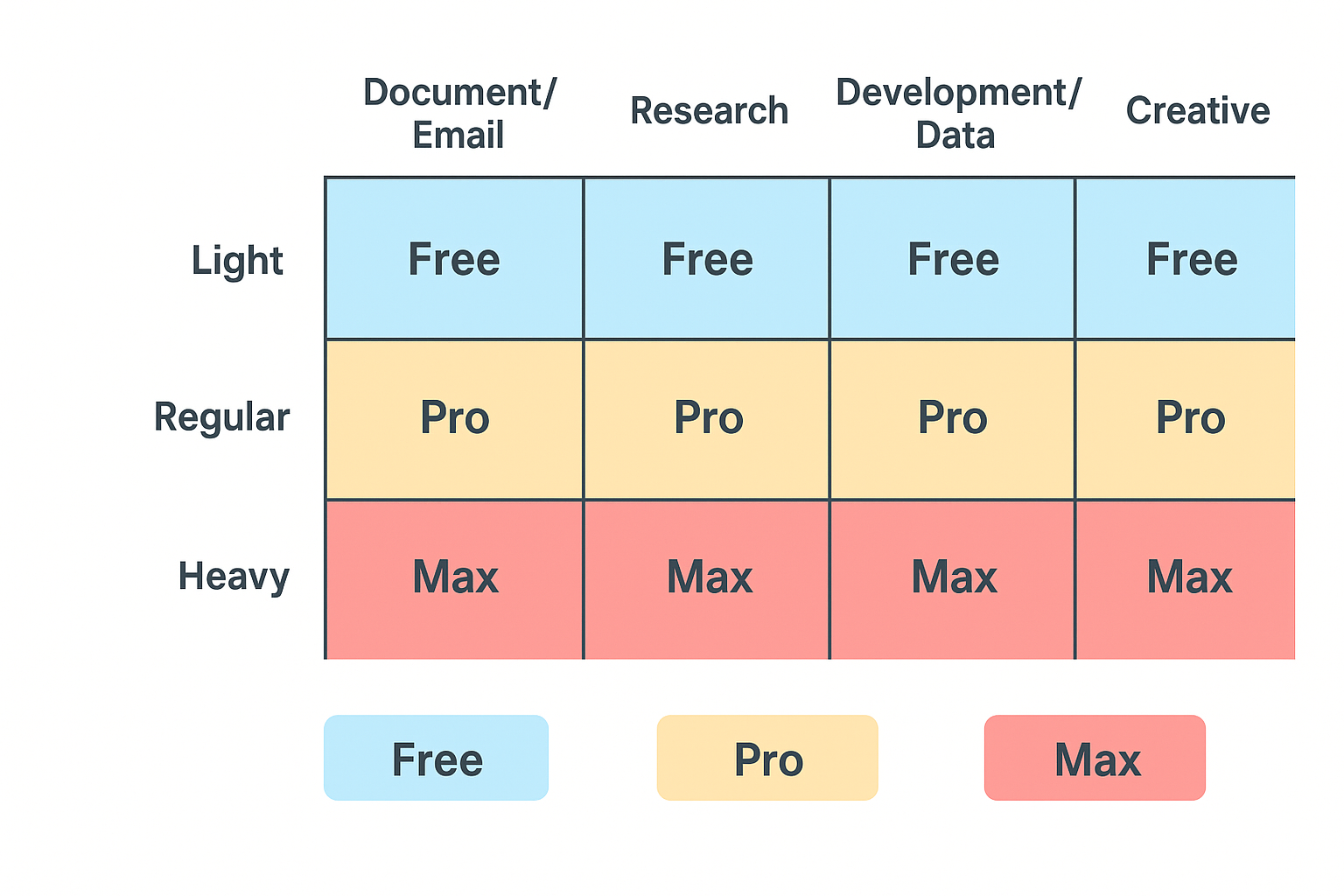 |  | Document/ Email | Research | Development/ Data | Creative |
|---|---|---|---|---|
| Light | Free | Free | Free | Free |
| Regular | Pro | Pro | Pro | Pro |
| Heavy | Max | Max | Max | Max |

Free Pro Max